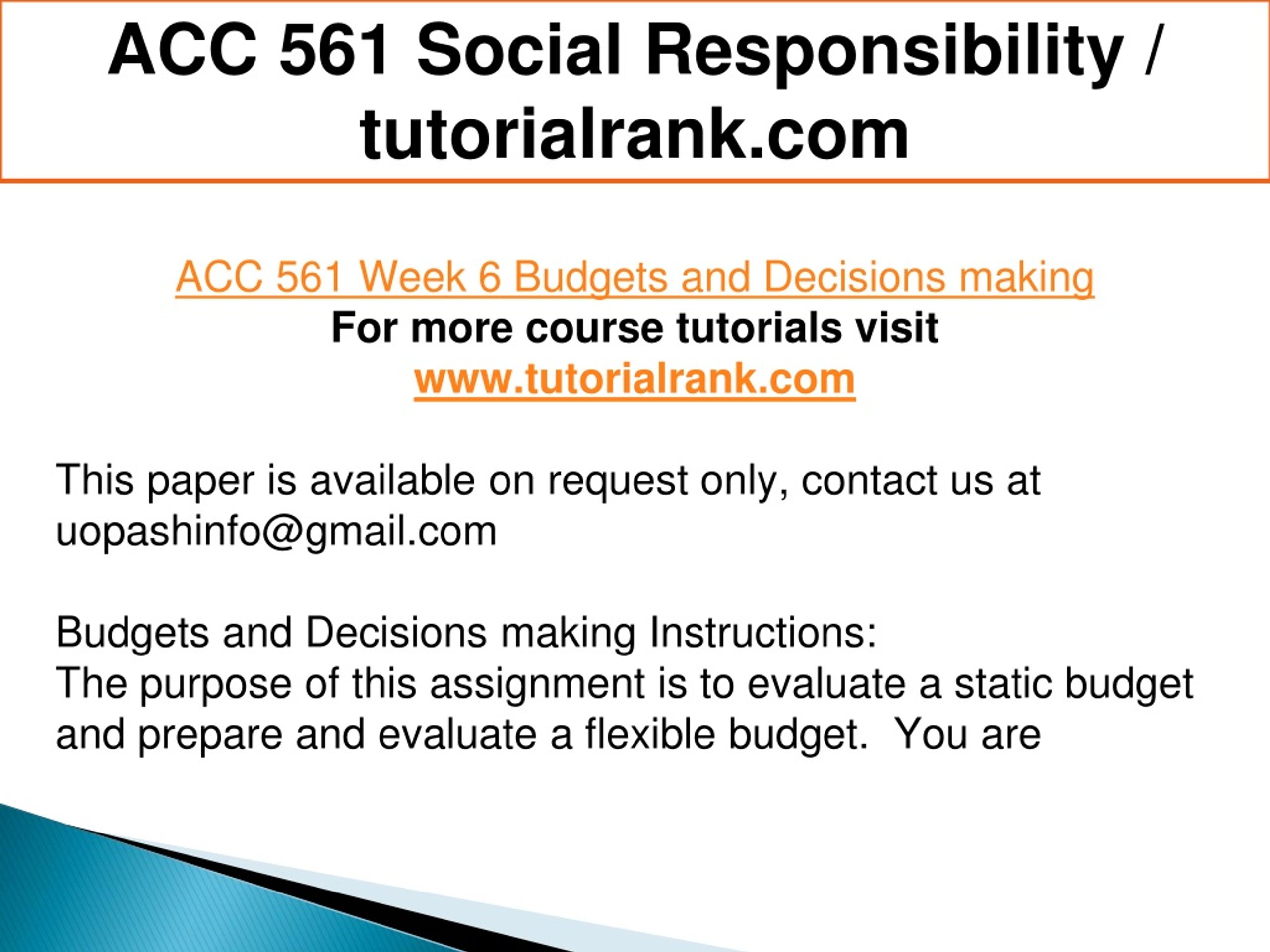 ACC 561 Social Responsibility / tutorialrank.com

ACC 561 Week 6 Budgets and Decisions making
For more course tutorials visit
www.tutorialrank.com

This paper is available on request only, contact us at uopashinfo@gmail.com

Budgets and Decisions making Instructions:
The purpose of this assignment is to evaluate a static budget and prepare and evaluate a flexible budget.  You are